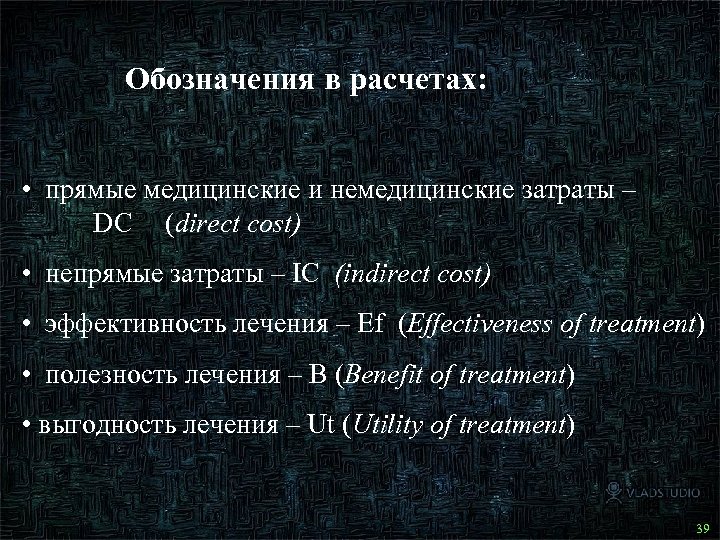 Обозначения в расчетах:

• прямые медицинские и немедицинские затраты – DC (direct cost)

• непрямые затраты – IC (indirect cost)

• эффективность лечения – Ef (Effectiveness of treatment)

• полезность лечения – B (Benefit of treatment)

• выгодность лечения – Ut (Utility of treatment)

VLADSTUDIO

39